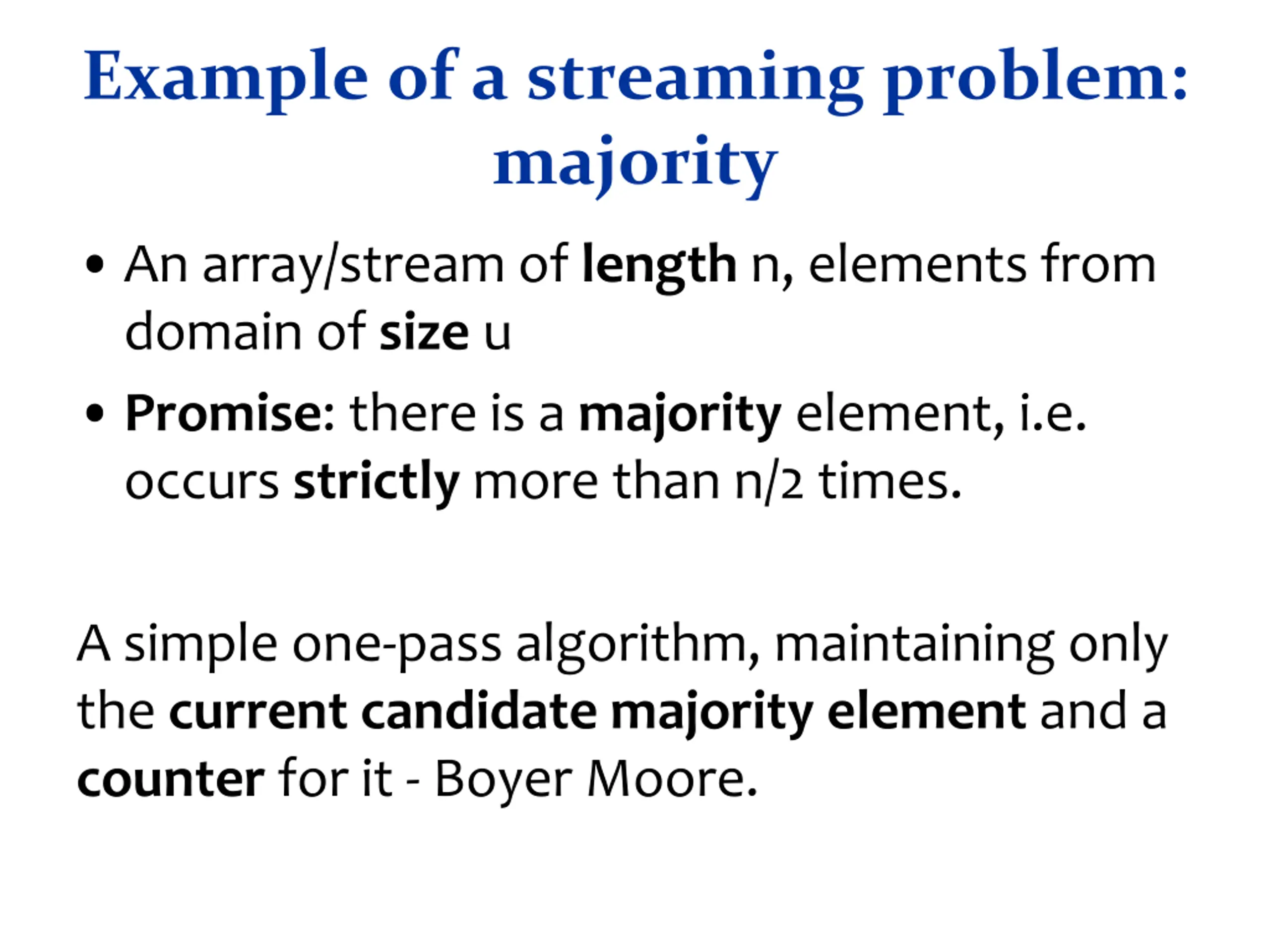 Example of a streaming problem: majority

• An array/stream of length n, elements from domain of size u

• Promise: there is a majority element, i.e. occurs strictly more than n/2 times.

A simple one-pass algorithm, maintaining only the current candidate majority element and a counter for it - Boyer Moore.